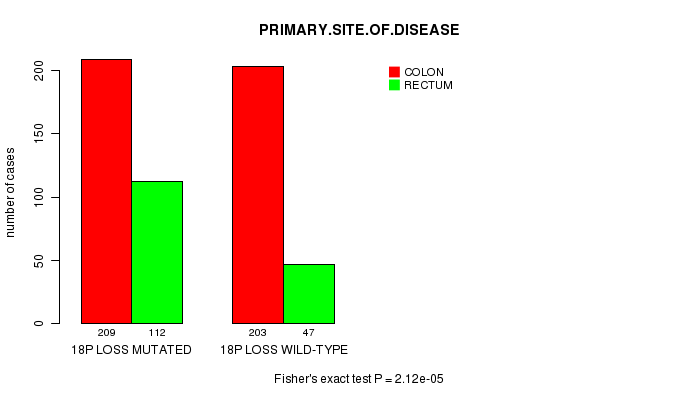 PRIMARY.SITE.OF.DISEASE

COLON
RECTUM

number of cases

200
150
100
50
0

209 112
18P LOSS MUTATED

203 47
18P LOSS WILD-TYPE

Fisher's exact test P = 2.12e-05